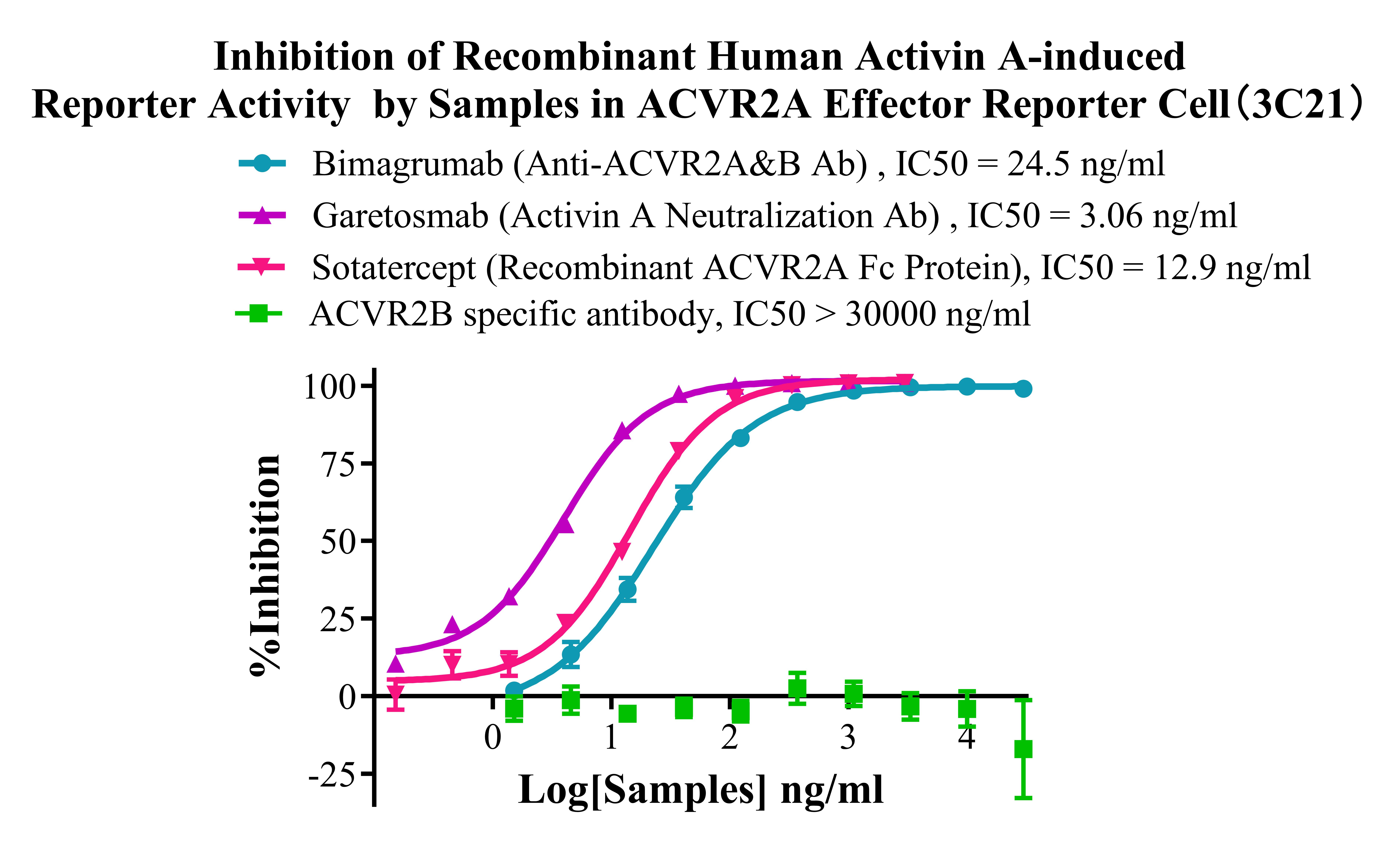 Inhibition of Recombinant Human Activin A-induced Reporter Activity by Samples in ACVR2A Effector Reporter Cell（3C21）

Bimagrumab (Anti-ACVR2A&B Ab) , IC50 = 24.5 ng/ml
Garetosmab (Activin A Neutralization Ab) , IC50 = 3.06 ng/ml
Sotatercept (Recombinant ACVR2A Fc Protein), IC50 = 12.9 ng/ml
ACVR2B specific antibody, IC50 > 30000 ng/ml

%Inhibition

100
75
50
25
0
-25

0
1
2
3
4

Log[Samples] ng/ml